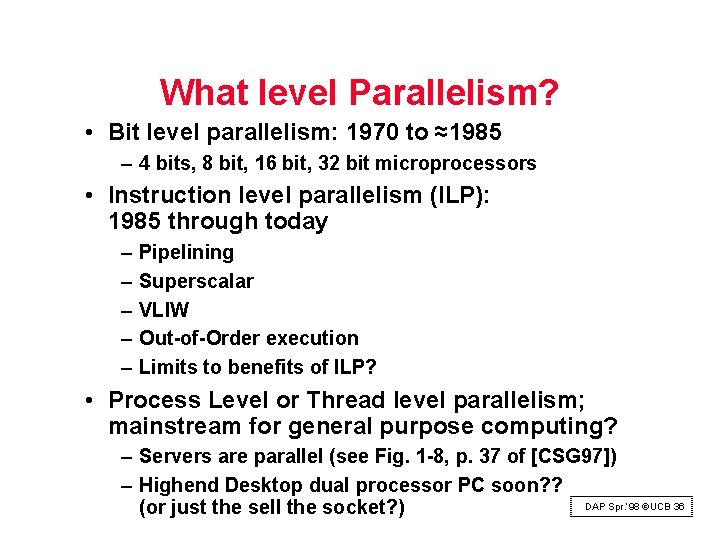 What level Parallelism?

• Bit level parallelism: 1970 to ≈1985
 – 4 bits, 8 bit, 16 bit, 32 bit microprocessors

• Instruction level parallelism (ILP): 1985 through today
 – Pipelining
 – Superscalar
 – VLIW
 – Out-of-Order execution
 – Limits to benefits of ILP?

• Process Level or Thread level parallelism; mainstream for general purpose computing?
 – Servers are parallel (see Fig. 1-8, p. 37 of [CSG97])
 – Highend Desktop dual processor PC soon?? (or just the sell the socket?)

DAP Spr.'98 ©UCB 36